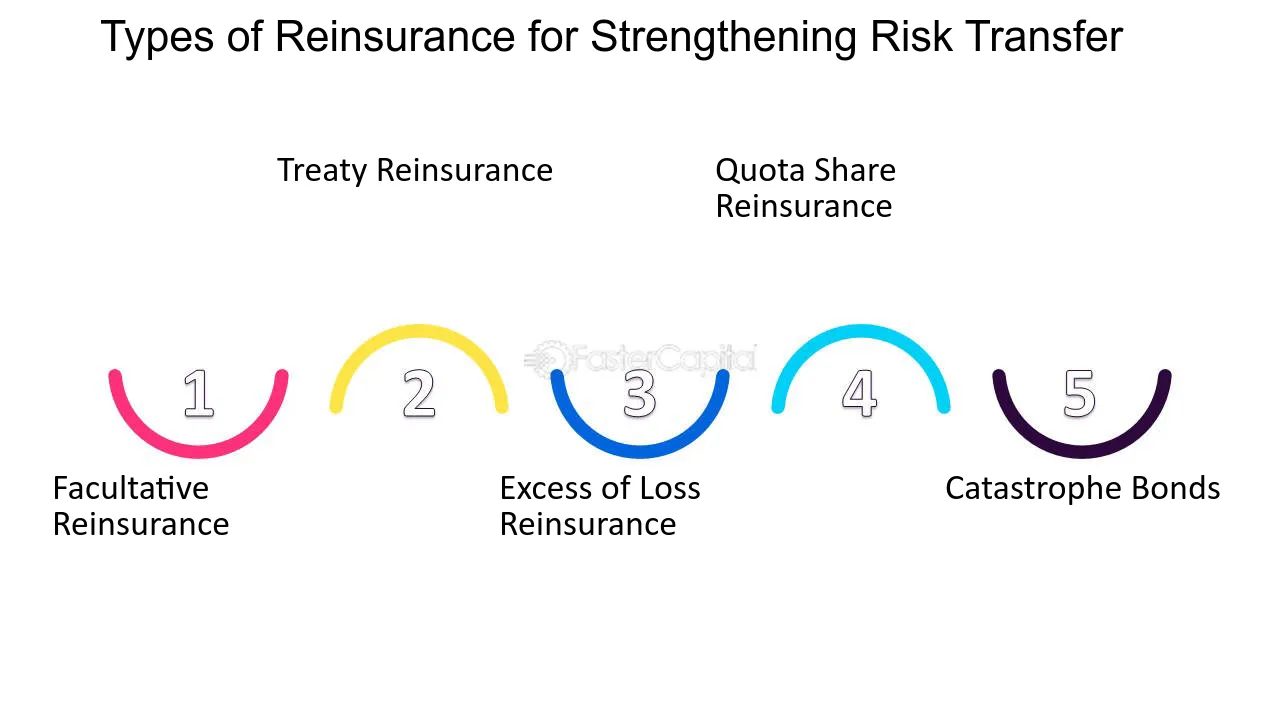 Types of Reinsurance for Strengthening Risk Transfer

Treaty Reinsurance

Quota Share Reinsurance

FasterCapital

1

2

3

4

5

Facultative Reinsurance

Excess of Loss Reinsurance

Catastrophe Bonds